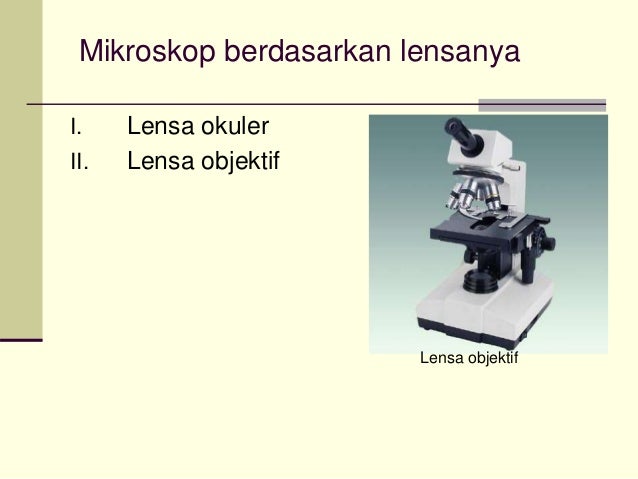 Mikroskop berdasarkan lensanya

I. Lensa okuler
II. Lensa objektif

Lensa objektif